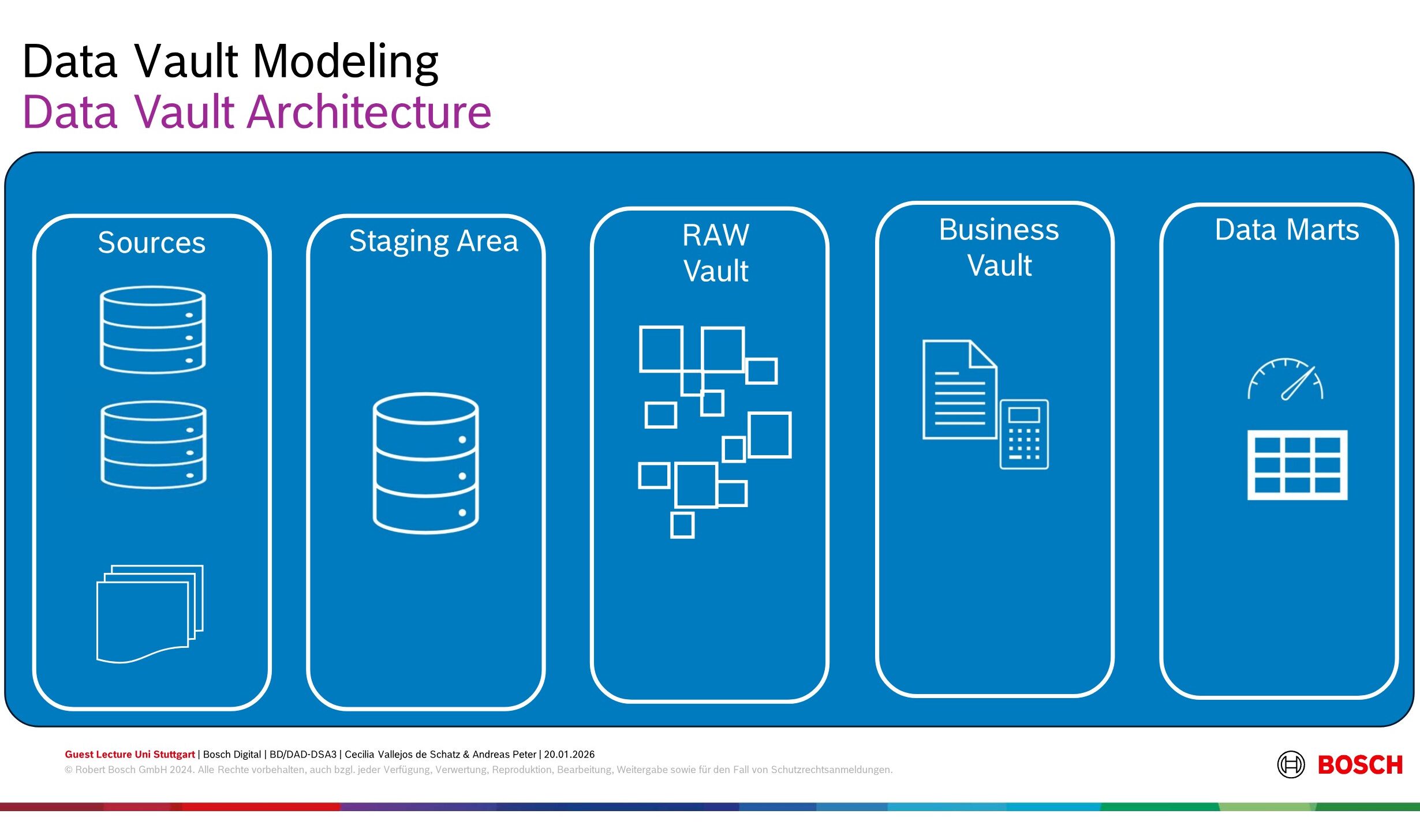 Data Vault Modeling
Data Vault Architecture

Sources

Staging Area

RAW Vault

Business Vault

Data Marts

Guest Lecture Uni Stuttgart | Bosch Digital | BD/DAD-DSA3 | Cecilia Vallejos de Schatz & Andreas Peter | 20.01.2026
© Robert Bosch GmbH 2024. Alle Rechte vorbehalten, auch bzgl. jeder Verfügung, Verwertung, Reproduktion, Bearbeitung, Weitergabe sowie für den Fall von Schutzrechtsanmeldungen.

BOSCH